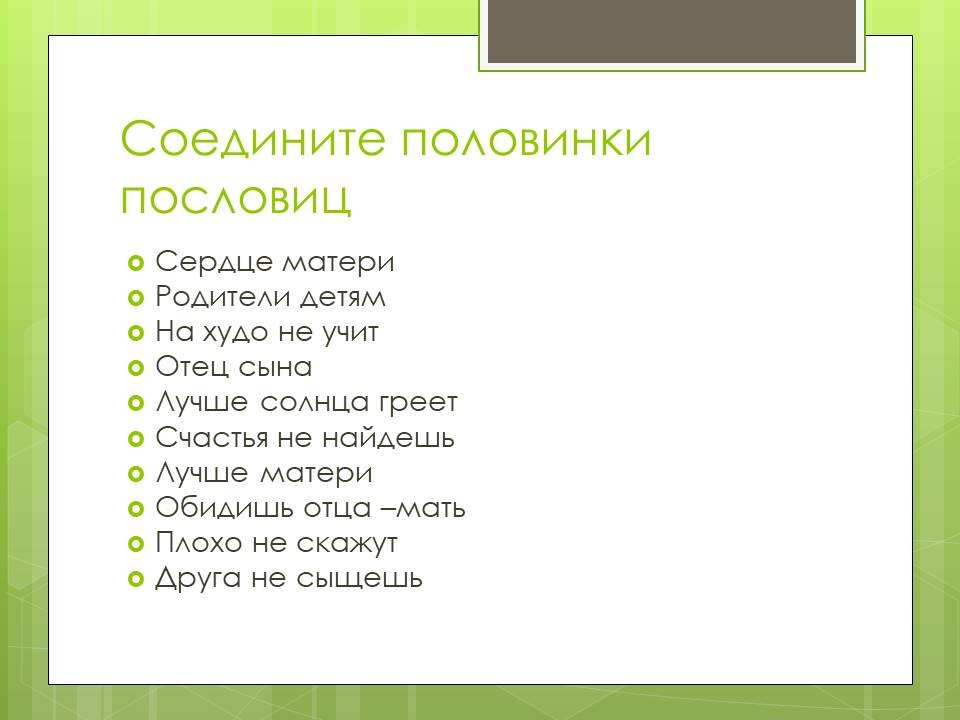 Соедините половинки пословиц

Сердце матери
Родители детям
На худо не учит
Отец сына
Лучше солнца греет
Счастья не найдешь
Лучше матери
Обидишь отца –мать
Плохо не скажут
Друга не сыщешь